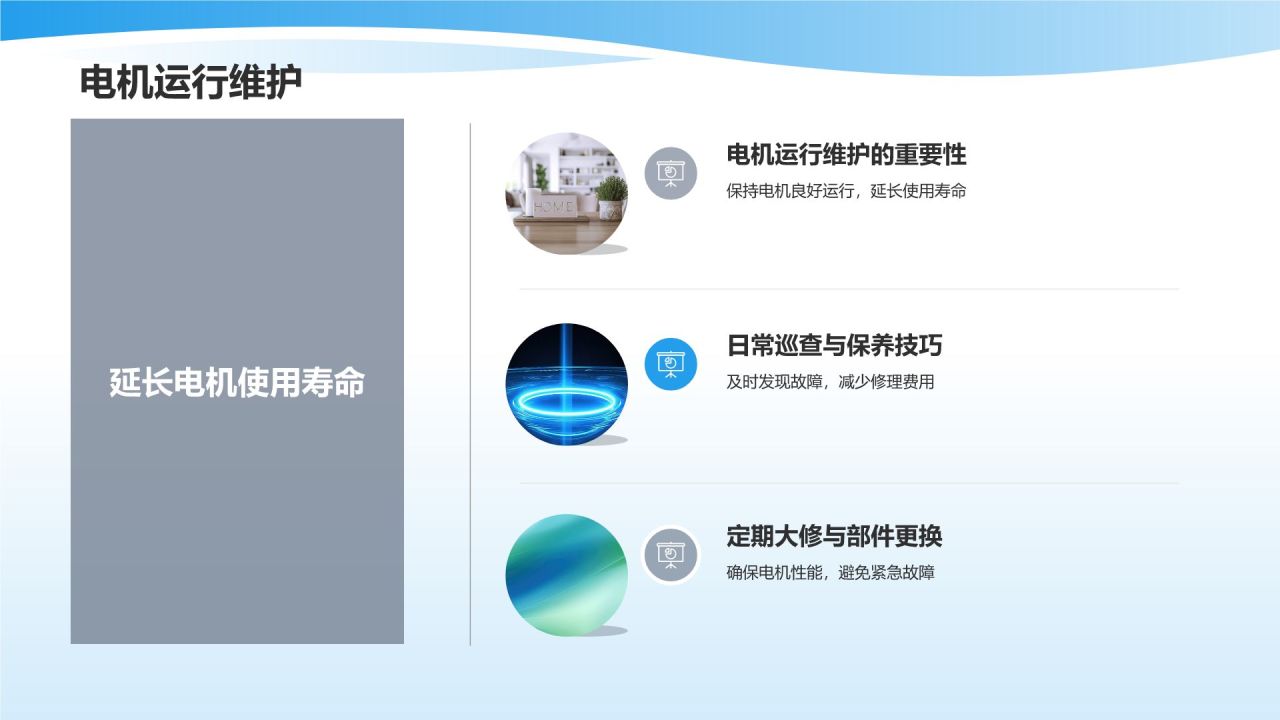 电机运行维护

延长电机使用寿命

HOME

电机运行维护的重要性

保持电机良好运行，延长使用寿命

日常巡查与保养技巧

及时发现故障，减少修理费用

定期大修与部件更换

确保电机性能，避免紧急故障